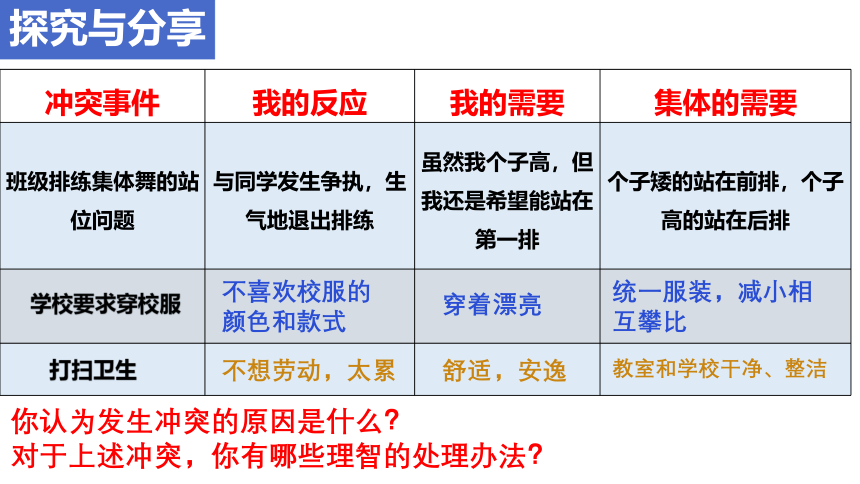 探究与分享

| 冲突事件 | 我的反应 | 我的需要 | 集体的需要 |
|---|---|---|---|
| 班级排练集体舞的站位问题 | 与同学发生争执，生气地退出排练 | 虽然我个子高，但我还是希望能站在第一排 | 个子矮的站在前排，个子高的站在后排 |
| 学校要求穿校服 | 不喜欢校服的颜色和款式 | 穿着漂亮 | 统一服装，减小相互攀比 |
| 打扫卫生 | 不想劳动，太累 | 舒适，安逸 | 教室和学校干净、整洁 |

你认为发生冲突的原因是什么？
对于上述冲突，你有哪些理智的处理办法？